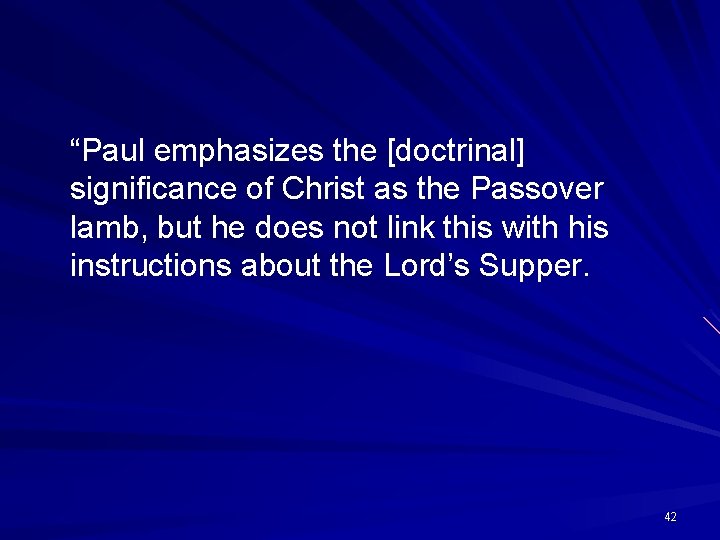 “Paul emphasizes the [doctrinal] significance of Christ as the Passover lamb, but he does not link this with his instructions about the Lord’s Supper.

42